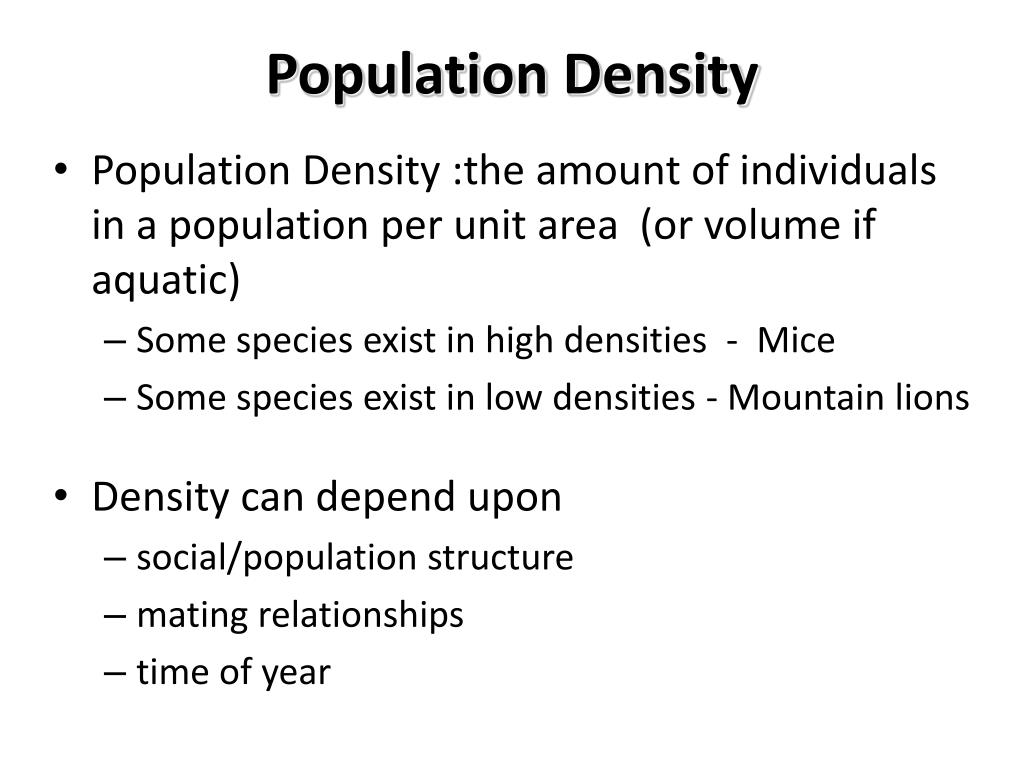 Population Density

• Population Density :the amount of individuals in a population per unit area (or volume if aquatic)
– Some species exist in high densities - Mice
– Some species exist in low densities - Mountain lions

• Density can depend upon
– social/population structure
– mating relationships
– time of year